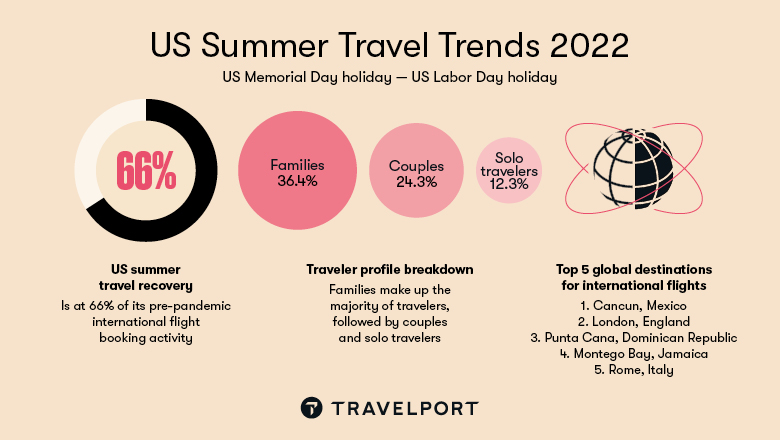 US Summer Travel Trends 2022

US Memorial Day holiday — US Labor Day holiday

66%

Families
36.4%

Couples
24.3%

Solo travelers
12.3%

US summer travel recovery

Is at 66% of its pre-pandemic international flight booking activity

Traveler profile breakdown

Families make up the majority of travelers, followed by couples and solo travelers

Top 5 global destinations for international flights

1. Cancun, Mexico
2. London, England
3. Punta Cana, Dominican Republic
4. Montego Bay, Jamaica
5. Rome, Italy

TRAVELPORT